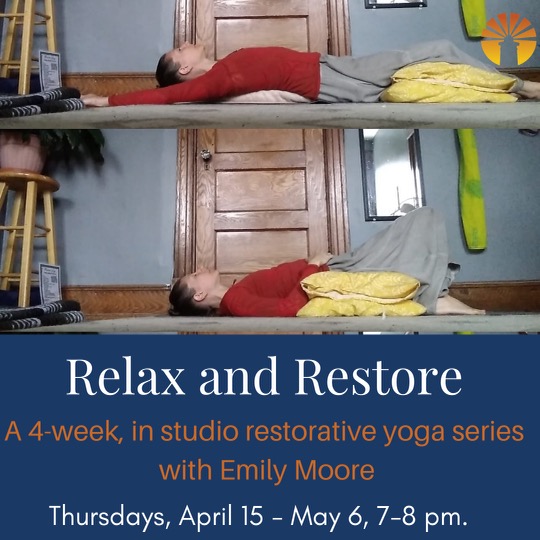 Relax and Restore

A 4-week, in studio restorative yoga series with Emily Moore

Thursdays, April 15 - May 6, 7-8 pm.